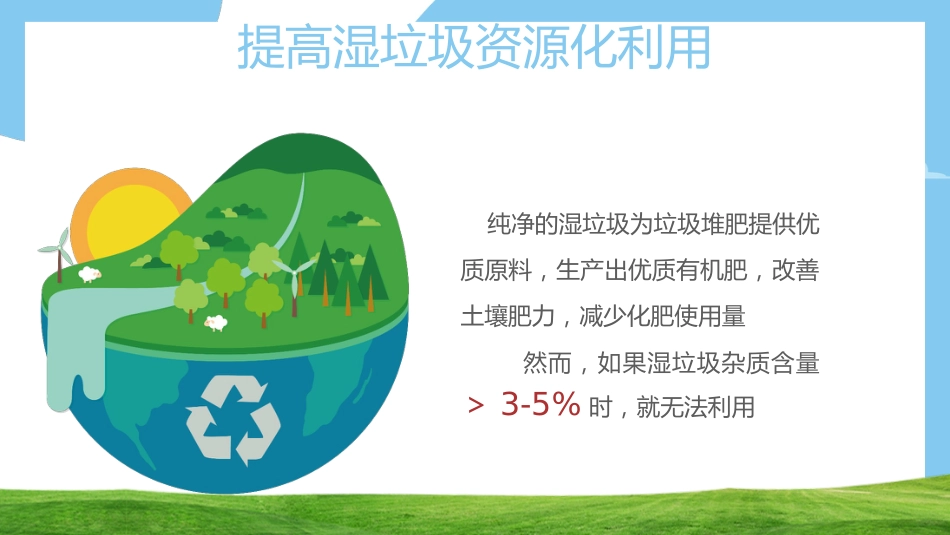 提高湿垃圾资源化利用

纯净的湿垃圾为垃圾堆肥提供优质原料，生产出优质有机肥，改善土壤肥力，减少化肥使用量

然而，如果湿垃圾杂质含量 > 3-5% 时，就无法利用